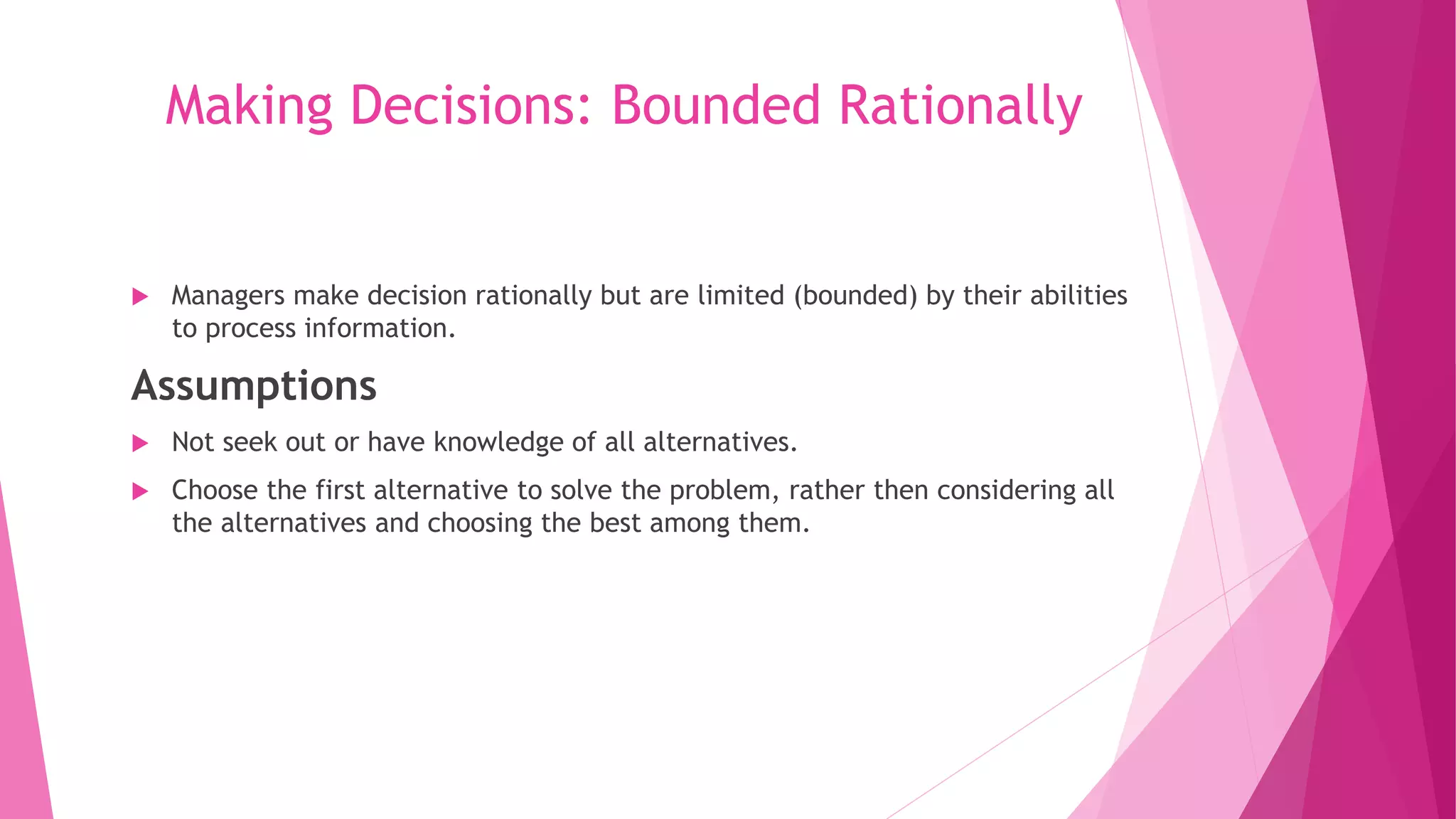 Making Decisions: Bounded Rationally

▶ Managers make decision rationally but are limited (bounded) by their abilities to process information.

Assumptions

▶ Not seek out or have knowledge of all alternatives.

▶ Choose the first alternative to solve the problem, rather then considering all the alternatives and choosing the best among them.